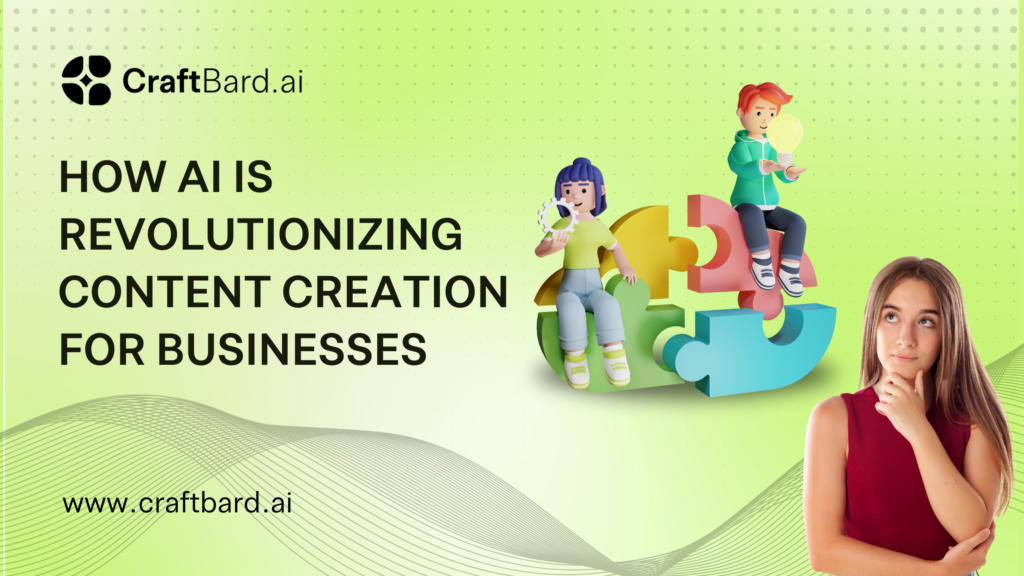 CraftBard.ai

HOW AI IS REVOLUTIONIZING CONTENT CREATION FOR BUSINESSES

www.craftbard.ai